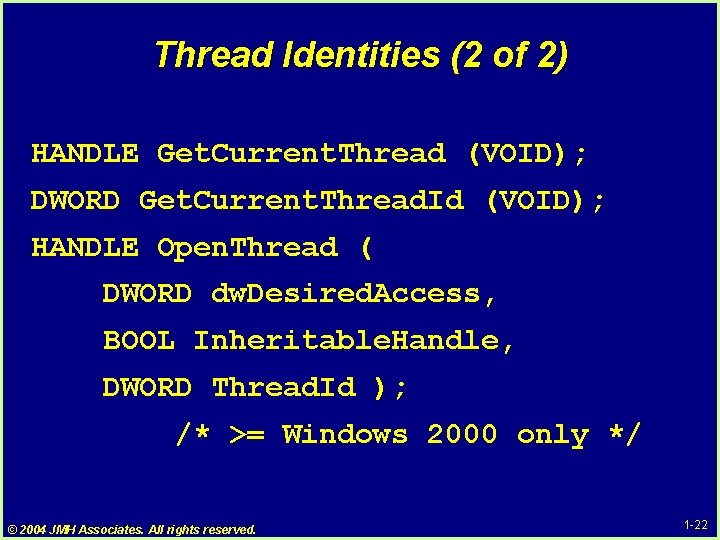 Thread Identities (2 of 2)

HANDLE GetCurrentThread (VOID);

DWORD GetCurrentThreadId (VOID);

HANDLE OpenThread (
DWORD dwDesiredAccess,
BOOL InheritableHandle,
DWORD ThreadId );
/* >= Windows 2000 only */

© 2004 JMH Associates. All rights reserved.

1-22